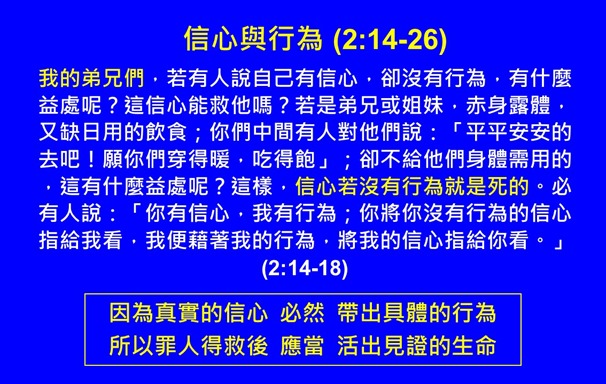 信心與行為 (2:14-26)

我的弟兄們，若有人說自己有信心，卻沒有行為，有什麼益處呢？這信心能救他嗎？若是弟兄或姐妹，赤身露體，又缺日用的飲食；你們中間有人對他們說：「平平安安的去吧！願你們穿得暖，吃得飽」；卻不給他們身體需用的，這有什麼益處呢？這樣，信心若沒有行為就是死的。必有人說：「你有信心，我有行為；你將你沒有行為的信心指給我看，我便藉著我的行為，將我的信心指給你看。」
(2:14-18)

因為真實的信心 必然 帶出具體的行為
所以罪人得救後 應當 活出見證的生命